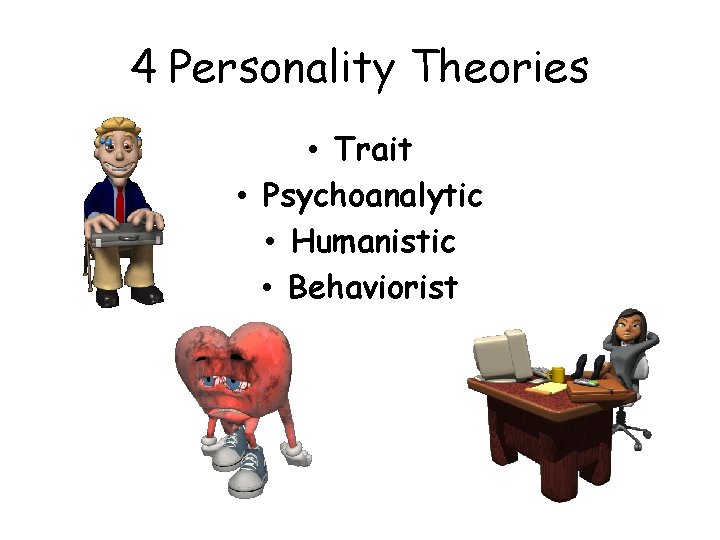 4 Personality Theories

• Trait
• Psychoanalytic
• Humanistic
• Behaviorist